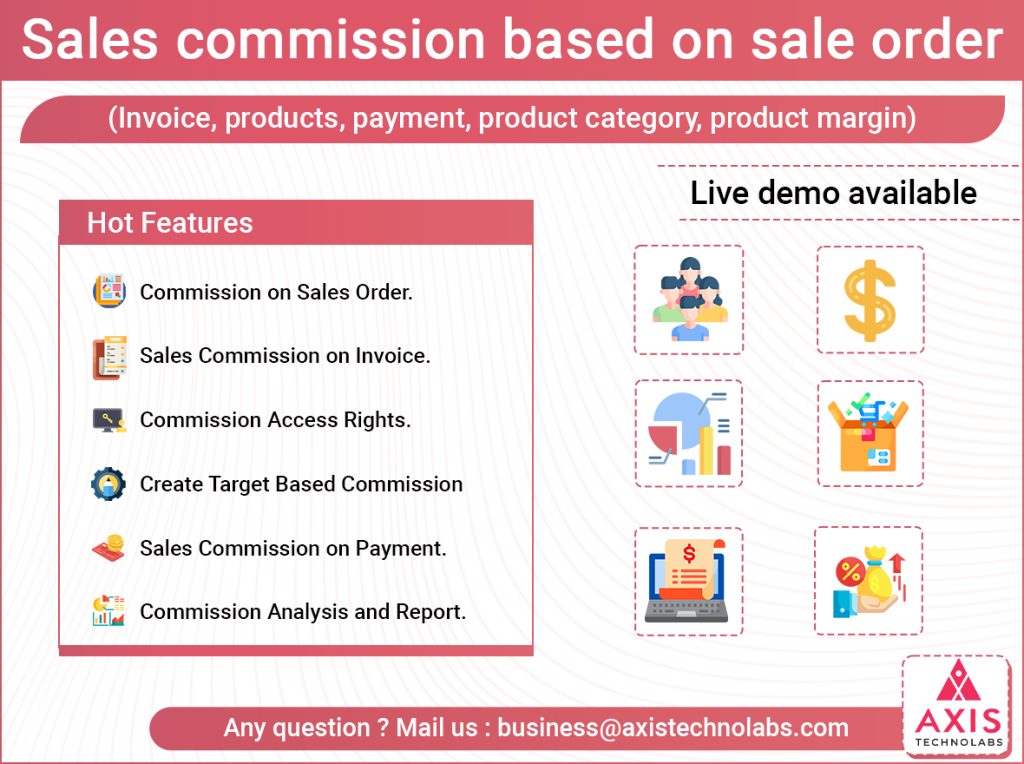 Sales commission based on sale order

(Invoice, products, payment, product category, product margin)

Live demo available

Hot Features

Commission on Sales Order.

Sales Commission on Invoice.

Commission Access Rights.

Create Target Based Commission

Sales Commission on Payment.

Commission Analysis and Report.

Any question ? Mail us : business@axistechnolabs.com

AXIS TECHNOLABS